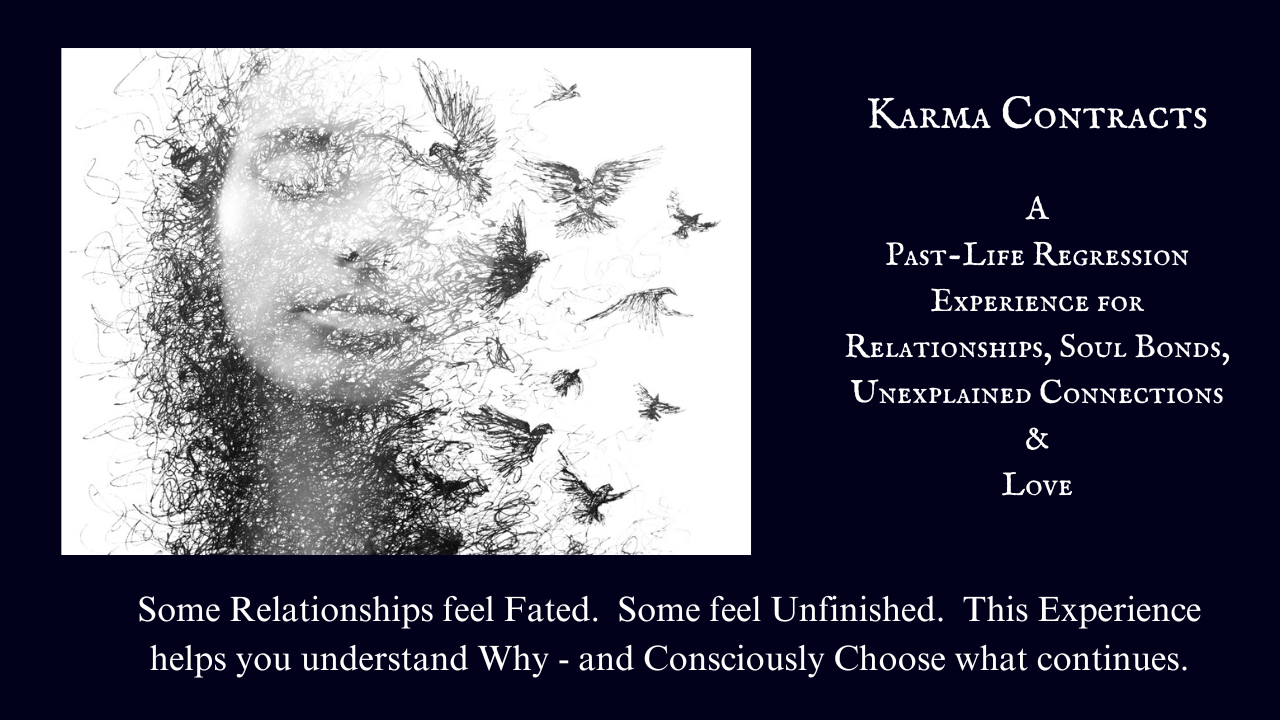 Karma Contracts

A
Past-Life Regression
Experience for
Relationships, Soul Bonds,
Unexplained Connections
&
Love

Some Relationships feel Fated. Some feel Unfinished. This Experience helps you understand Why - and Consciously Choose what continues.